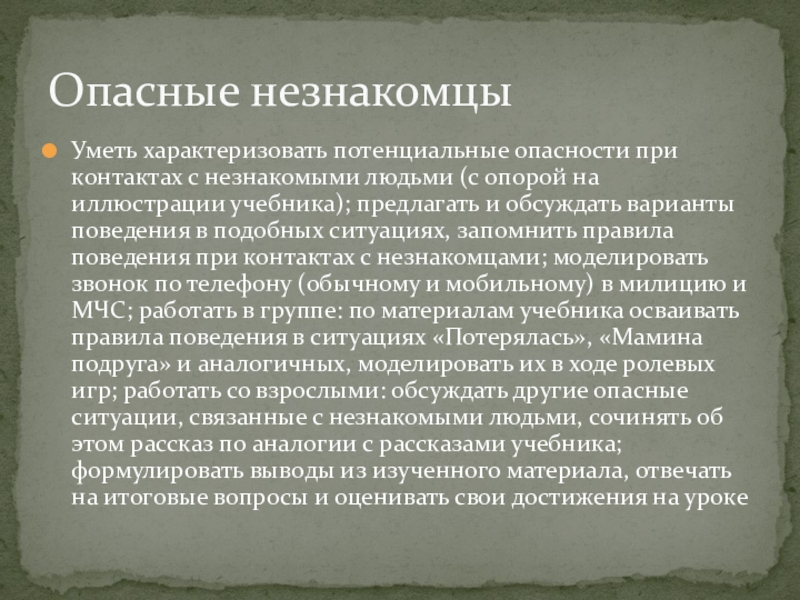 Опасные незнакомцы

Уметь характеризовать потенциальные опасности при контактах с незнакомыми людьми (с опорой на иллюстрации учебника); предлагать и обсуждать варианты поведения в подобных ситуациях, запомнить правила поведения при контактах с незнакомцами; моделировать звонок по телефону (обычному и мобильному) в милицию и МЧС; работать в группе: по материалам учебника осваивать правила поведения в ситуациях «Потерялась», «Мамина подруга» и аналогичных, моделировать их в ходе ролевых игр; работать со взрослыми: обсуждать другие опасные ситуации, связанные с незнакомыми людьми, сочинять об этом рассказ по аналогии с рассказами учебника; формулировать выводы из изученного материала, отвечать на итоговые вопросы и оценивать свои достижения на уроке